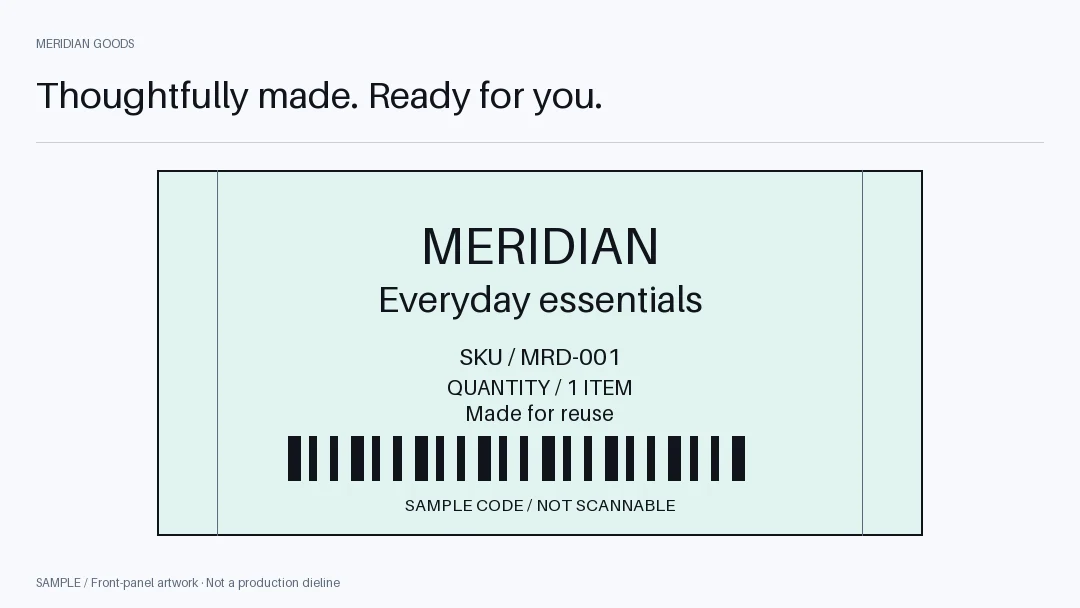 MERIDIAN GOODS

Thoughtfully made. Ready for you.

MERIDIAN

Everyday essentials

SKU / MRD-001

QUANTITY / 1 ITEM

Made for reuse

SAMPLE CODE / NOT SCANNABLE

SAMPLE / Front-panel artwork · Not a production dieline